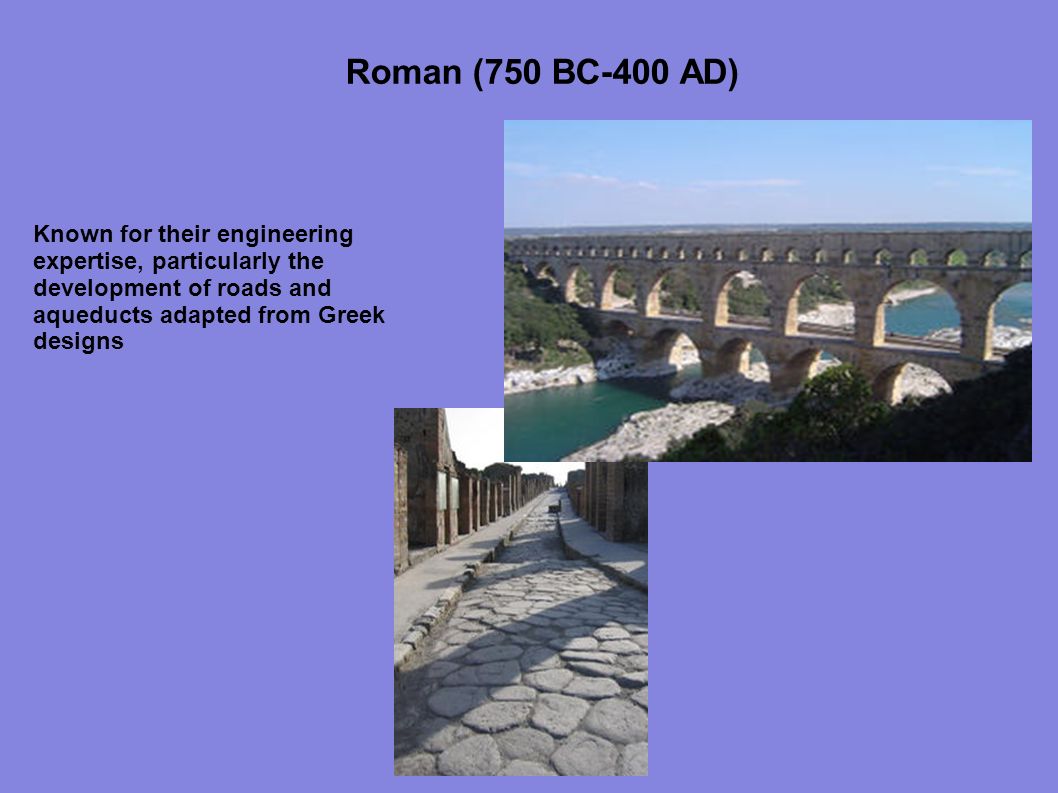 Roman (750 BC-400 AD)

Known for their engineering expertise, particularly the development of roads and aqueducts adapted from Greek designs